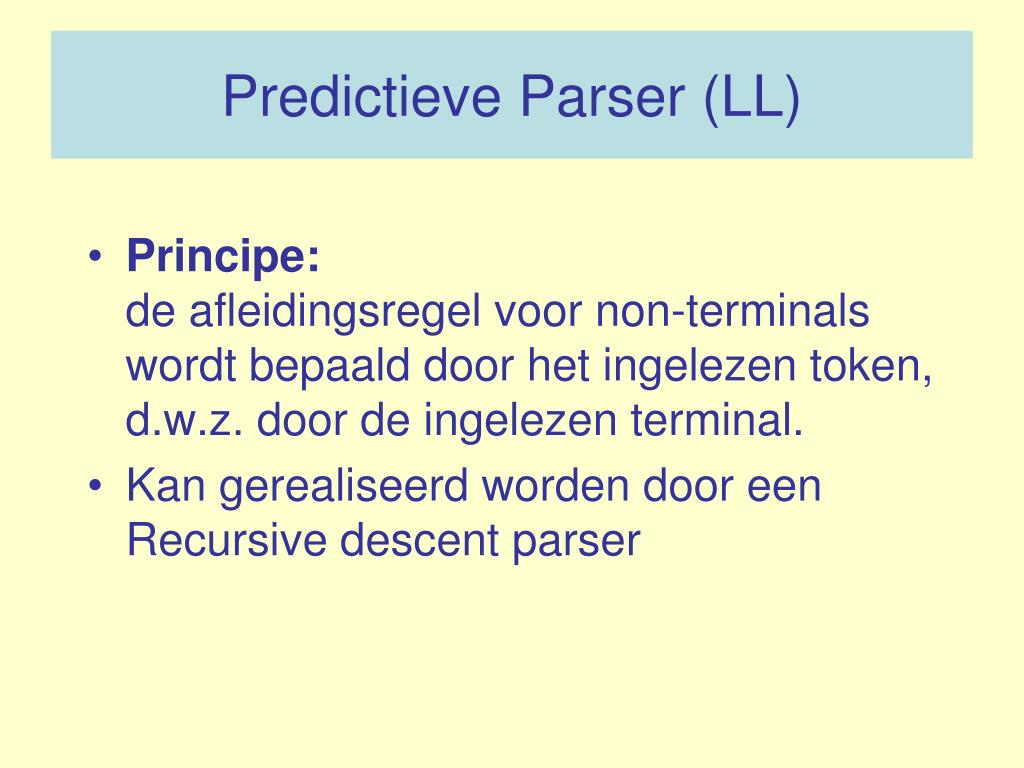 Predictieve Parser (LL)

• Principe:
de afleidingsregel voor non-terminals wordt bepaald door het ingelezen token, d.w.z. door de ingelezen terminal.
• Kan gerealiseerd worden door een Recursive descent parser